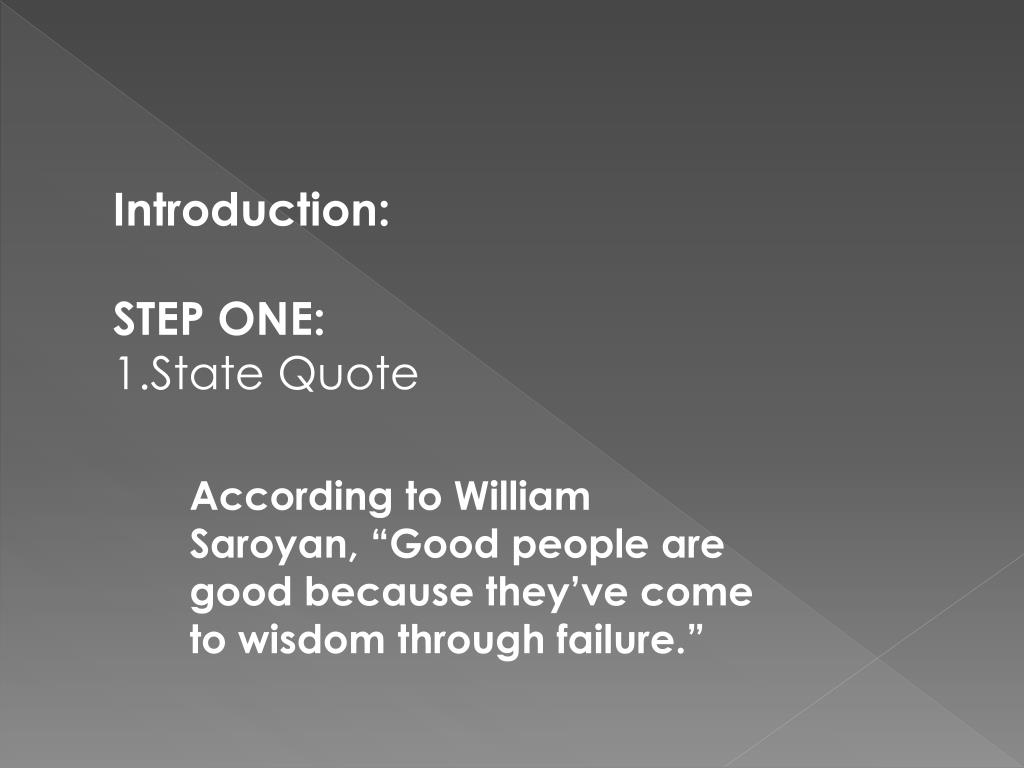 Introduction:

STEP ONE:
1.State Quote

According to William Saroyan, “Good people are good because they’ve come to wisdom through failure.”